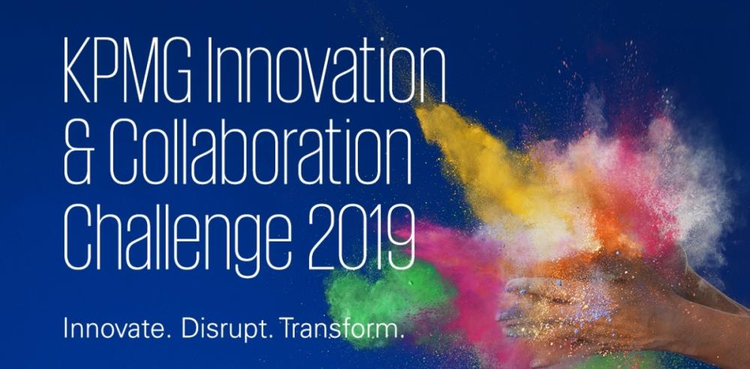 KPMG Innovation & Collaboration Challenge 2019

Innovate. Disrupt. Transform.